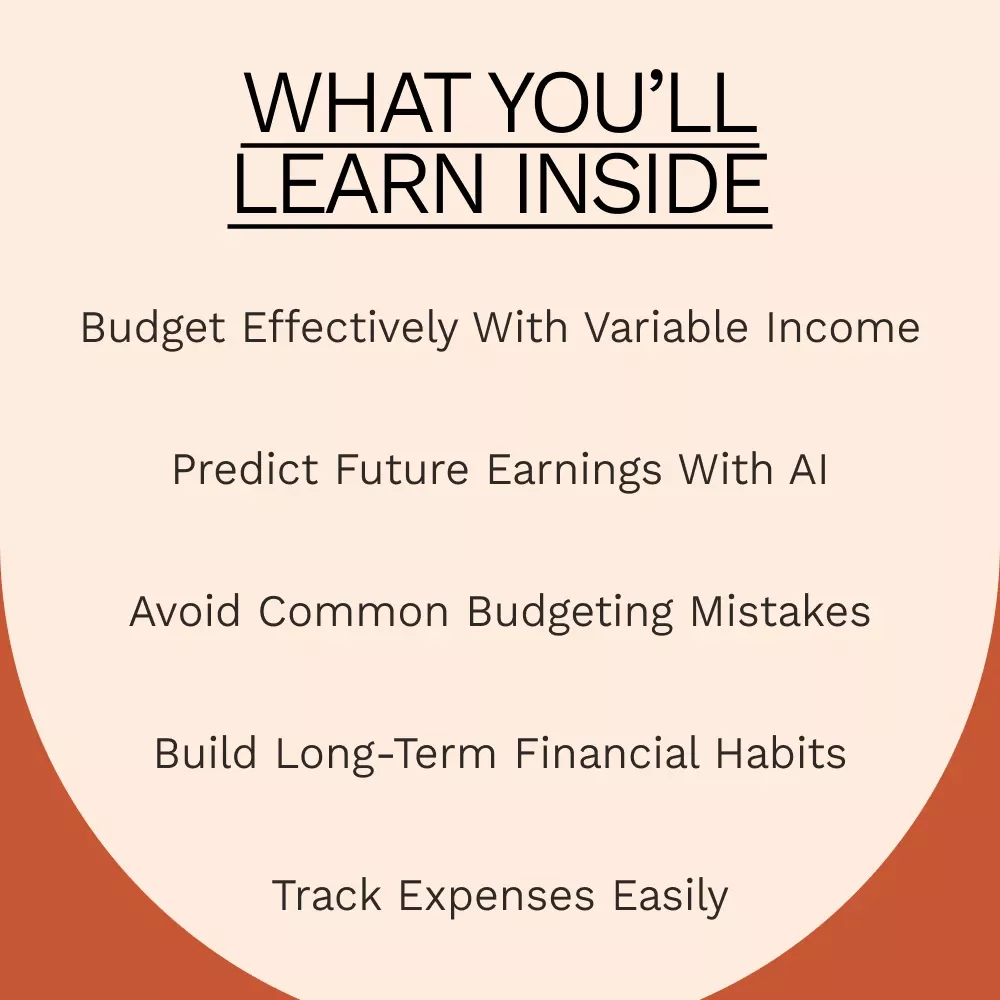 WHAT YOU'LL LEARN INSIDE

Budget Effectively With Variable Income

Predict Future Earnings With AI

Avoid Common Budgeting Mistakes

Build Long-Term Financial Habits

Track Expenses Easily